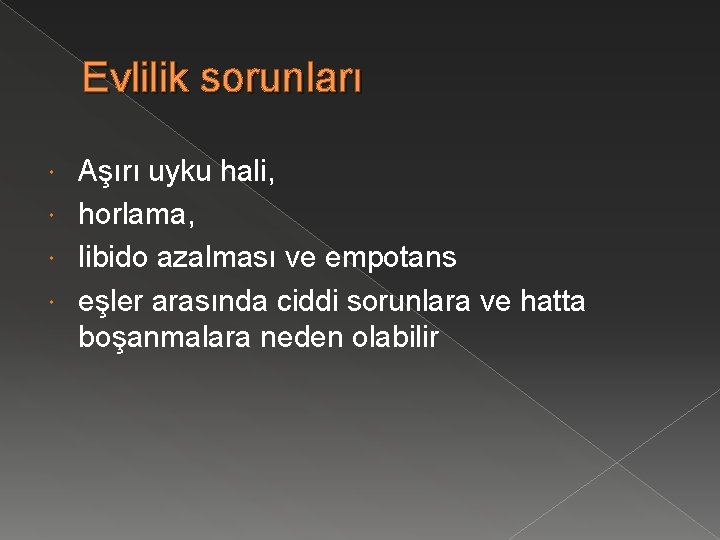 Evlilik sorunları

• Aşırı uyku hali,
• horlama,
• libido azalması ve empotans
• eşler arasında ciddi sorunlara ve hatta boşanmalara neden olabilir